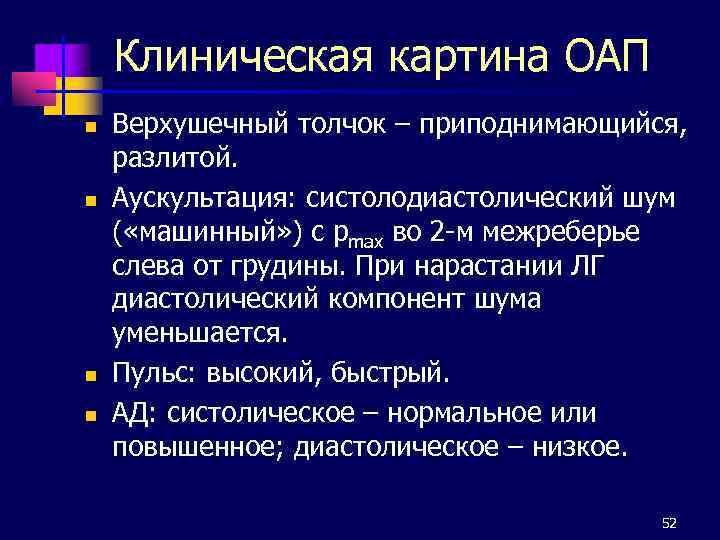 Клиническая картина ОАП

- Верхушечный толчок – приподнимающийся, разлитой.
- Аускультация: систолодиастолический шум («машинный») с $p_{max}$ во 2-м межреберье слева от грудины. При нарастании ЛГ диастолический компонент шума уменьшается.
- Пульс: высокий, быстрый.
- АД: систолическое – нормальное или повышенное; диастолическое – низкое.

52